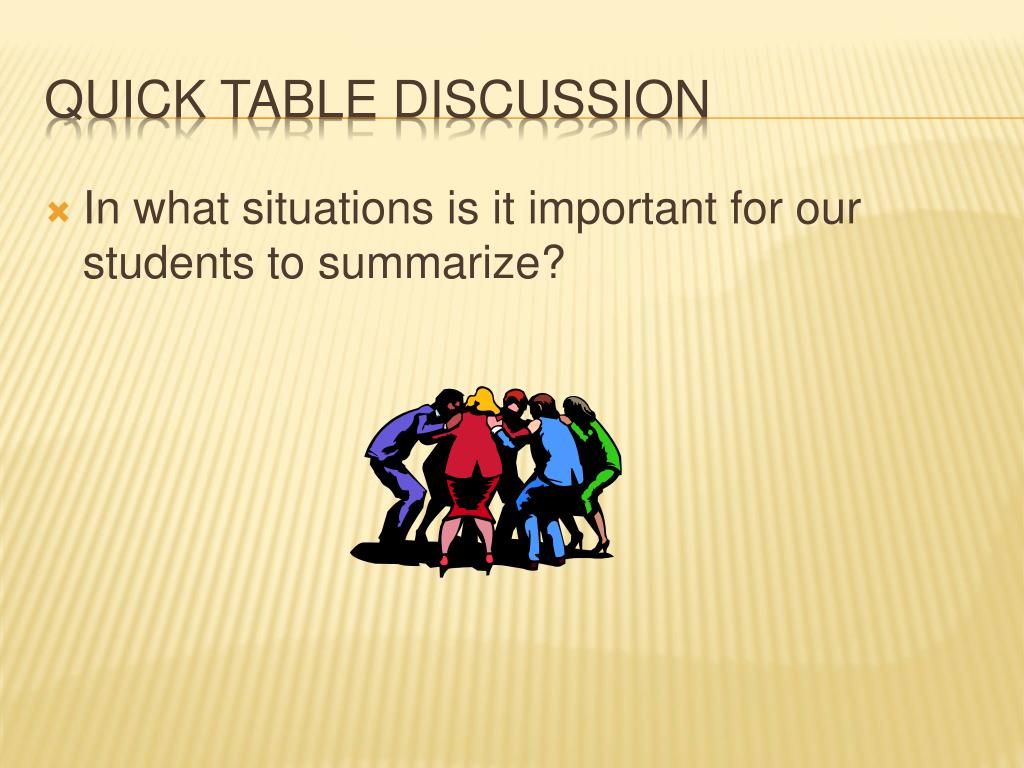 QUICK TABLE DISCUSSION

In what situations is it important for our students to summarize?